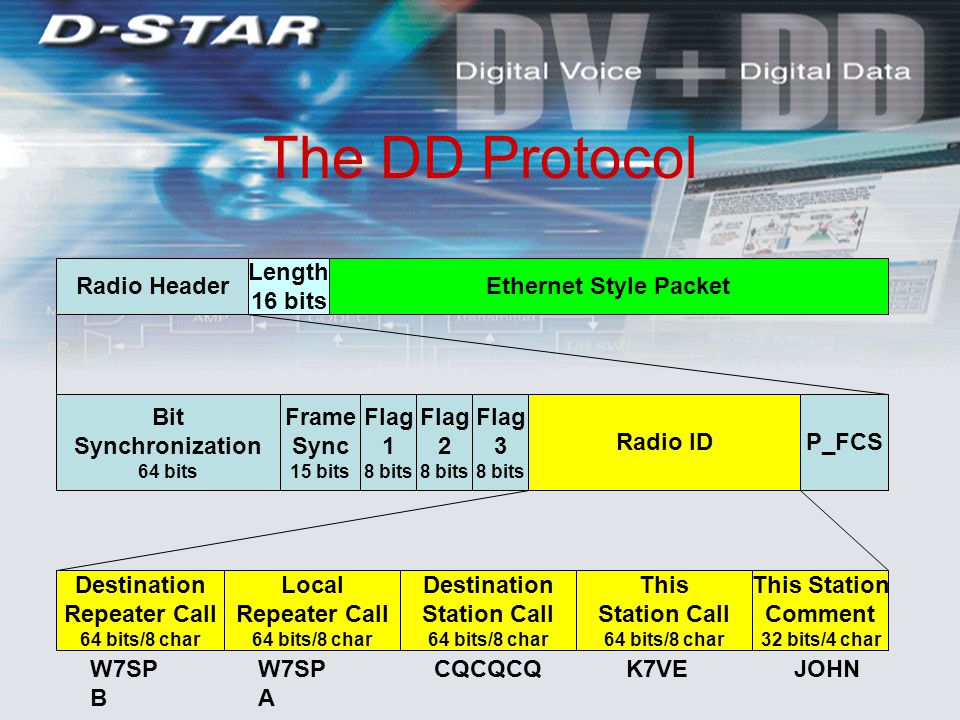 D-STAR

DV + DD

Digital Voice + Digital Data

The DD Protocol

| Radio Header | Length 16 bits | Ethernet Style Packet |
|---|---|---|

| Bit Synchronization 64 bits | Frame Sync 15 bits | Flag 1 8 bits | Flag 2 8 bits | Flag 3 8 bits | Radio ID | P_FCS |
|---|---|---|---|---|---|---|

| Destination Repeater Call 64 bits/8 char | Local Repeater Call 64 bits/8 char | Destination Station Call 64 bits/8 char | This Station Call 64 bits/8 char | This Station Comment 32 bits/4 char |
|---|---|---|---|---|
| W7SP B | W7SP A | CQCQCQ | K7VE | JOHN |